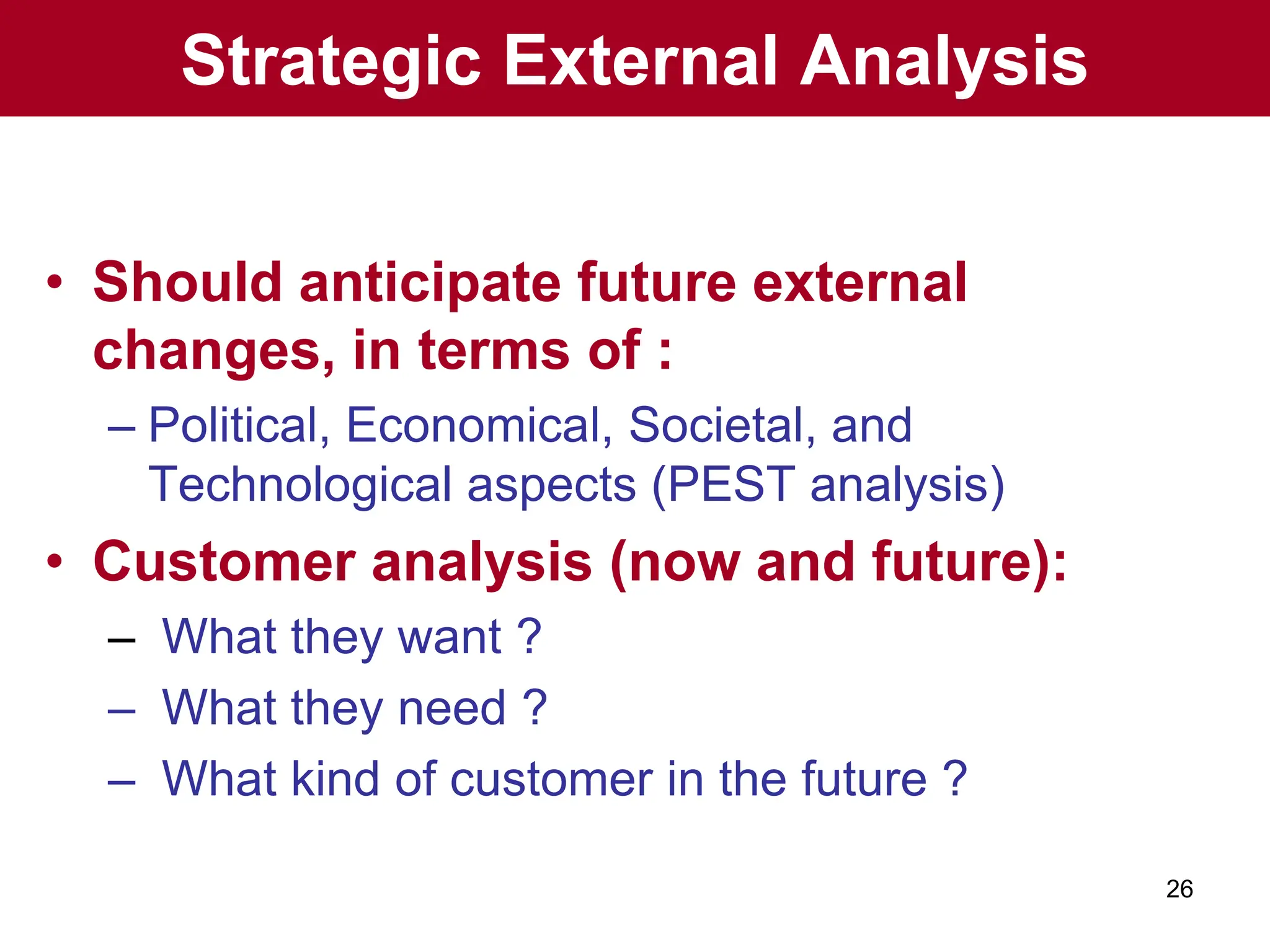 Strategic External Analysis

• Should anticipate future external changes, in terms of :
– Political, Economical, Societal, and Technological aspects (PEST analysis)

• Customer analysis (now and future):
– What they want ?
– What they need ?
– What kind of customer in the future ?

26